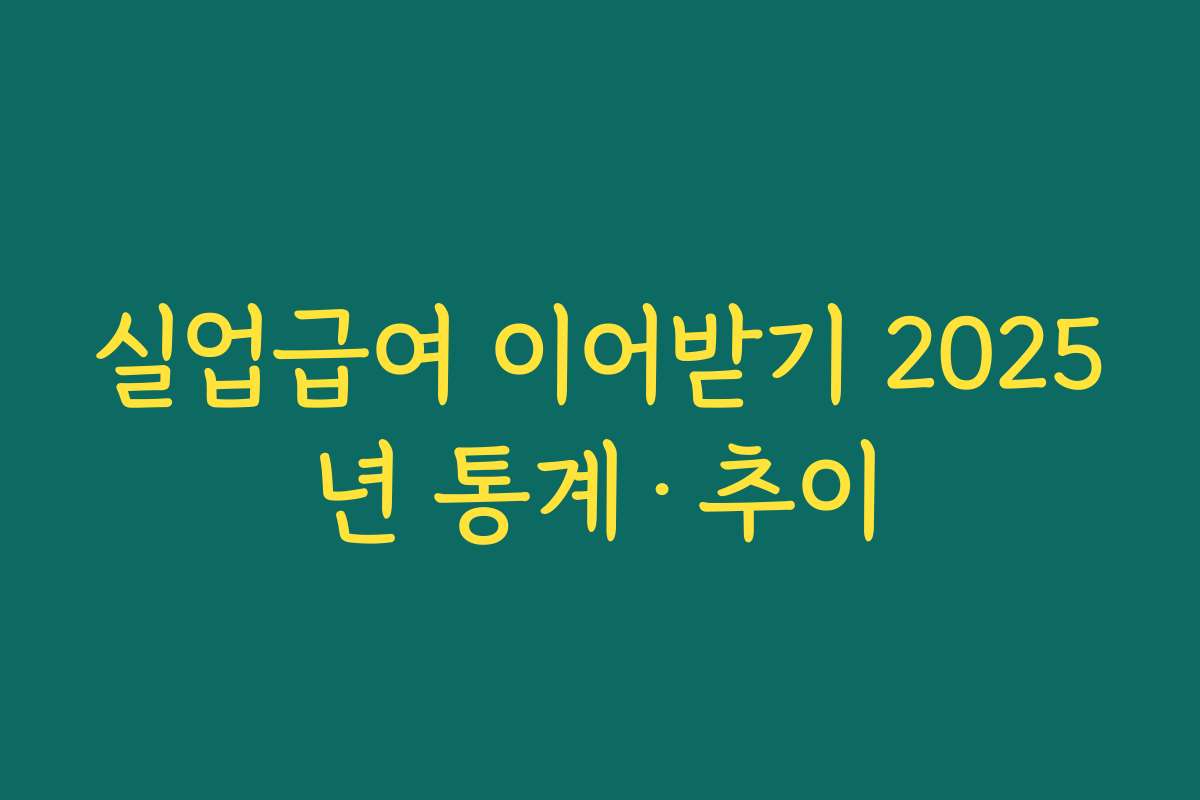 실업급여 이어받기 2025년 통계 · 추이